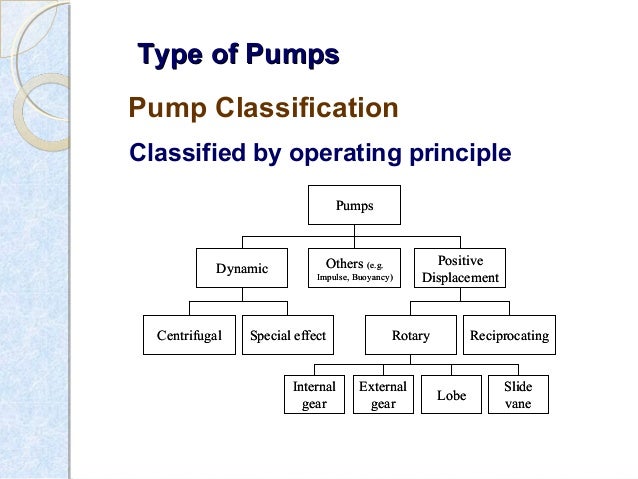 Type of Pumps

Pump Classification

Classified by operating principle

Pumps

Dynamic

Others (e.g. Impulse, Buoyancy)

Positive Displacement

Centrifugal

Special effect

Rotary

Reciprocating

Internal gear

External gear

Lobe

Slide vane